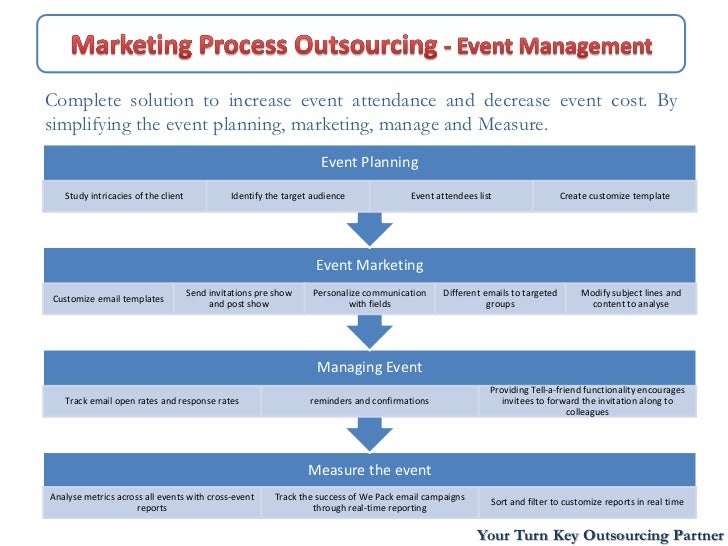 Marketing Process Outsourcing - Event Management

Complete solution to increase event attendance and decrease event cost. By simplifying the event planning, marketing, manage and Measure.

Event Planning

Study intricacies of the client

Identify the target audience

Event attendees list

Create customize template

Event Marketing

Customize email templates

Send invitations pre show and post show

Personalize communication with fields

Different emails to targeted groups

Modify subject lines and content to analyse

Managing Event

Track email open rates and response rates

reminders and confirmations

Providing Tell-a-friend functionality encourages invitees to forward the invitation along to colleagues

Measure the event

Analyse metrics across all events with cross-event reports

Track the success of We Pack email campaigns through real-time reporting

Sort and filter to customize reports in real time

Your Turn Key Outsourcing Partner